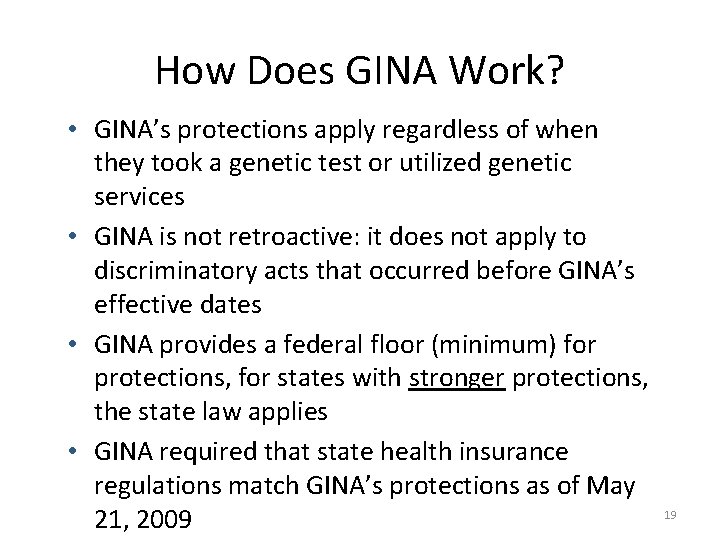 How Does GINA Work?

• GINA's protections apply regardless of when they took a genetic test or utilized genetic services

• GINA is not retroactive: it does not apply to discriminatory acts that occurred before GINA's effective dates

• GINA provides a federal floor (minimum) for protections, for states with stronger protections, the state law applies

• GINA required that state health insurance regulations match GINA's protections as of May 21, 2009

19